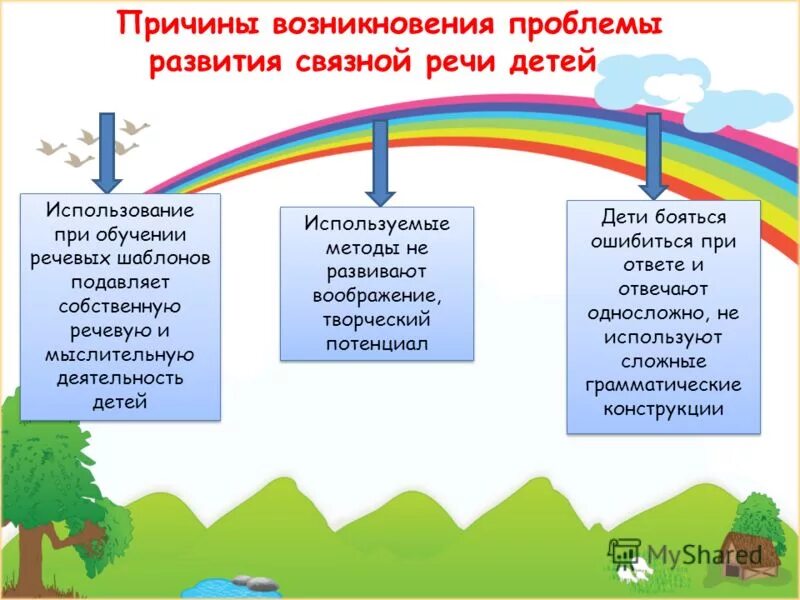 Причины возникновения проблемы развития связной речи детей

Использование при обучении речевых шаблонов подавляет собственную речевую и мыслительную деятельность детей

Используемые методы не развивают воображение, творческий потенциал

Дети бояться ошибиться при ответе и отвечают односложно, не используют сложные грамматические конструкции

MyShared